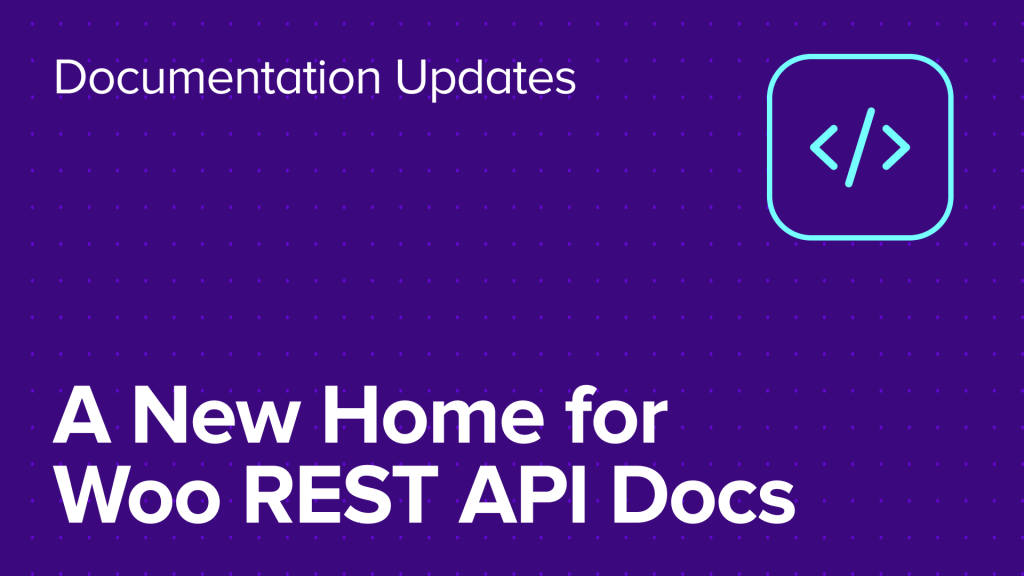 Documentation Updates

</>

A New Home for Woo REST API Docs